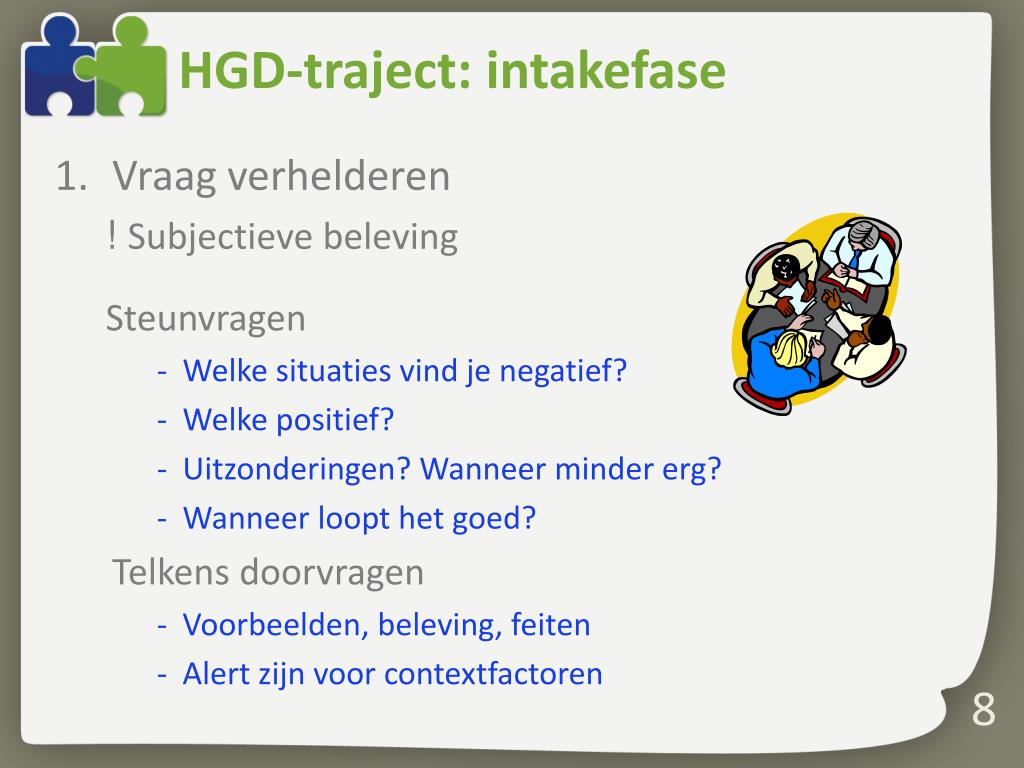 HGD-traject: intakefase

1. Vraag verhelderen

! Subjectieve beleving

Steunvragen

- Welke situaties vind je negatief?
- Welke positief?
- Uitzonderingen? Wanneer minder erg?
- Wanneer loopt het goed?

Telkens doorvragen

- Voorbeelden, beleving, feiten
- Alert zijn voor contextfactoren

8